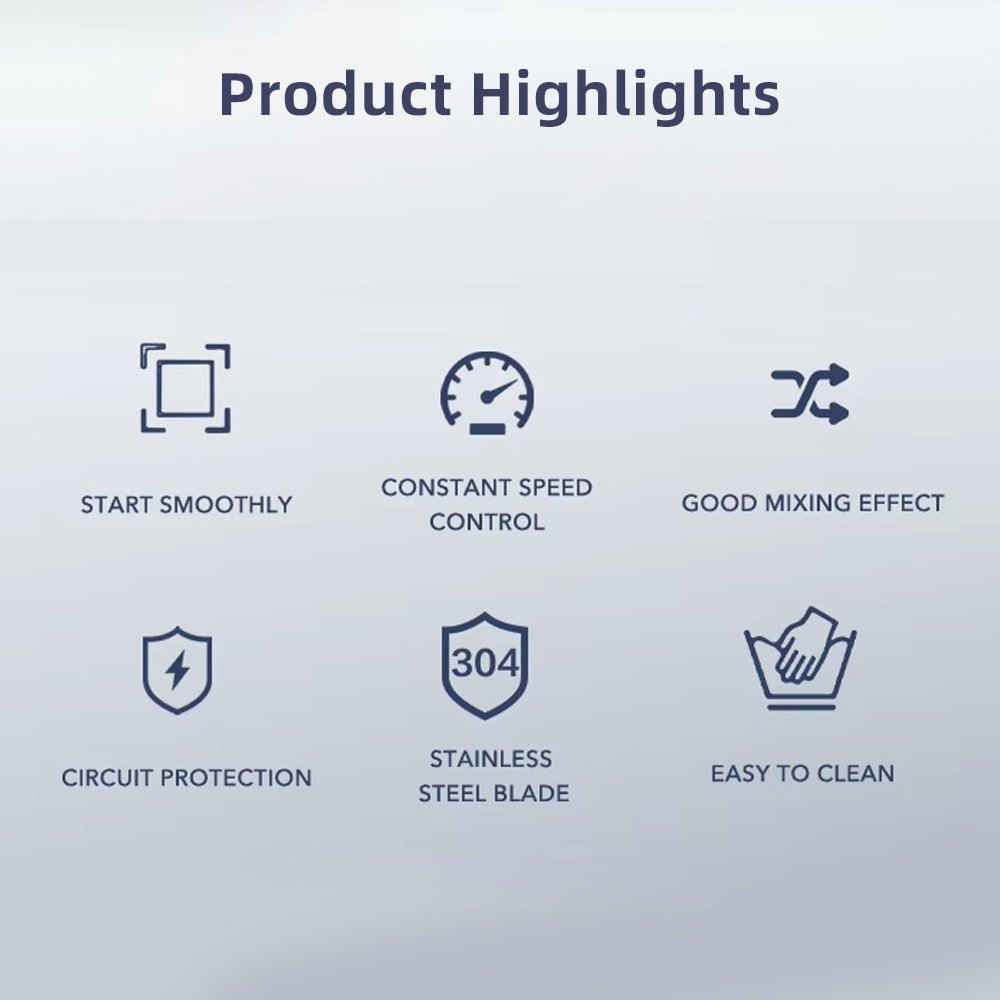 Product Highlights

START SMOOTHLY

CONSTANT SPEED CONTROL

GOOD MIXING EFFECT

CIRCUIT PROTECTION

304

STAINLESS STEEL BLADE

EASY TO CLEAN